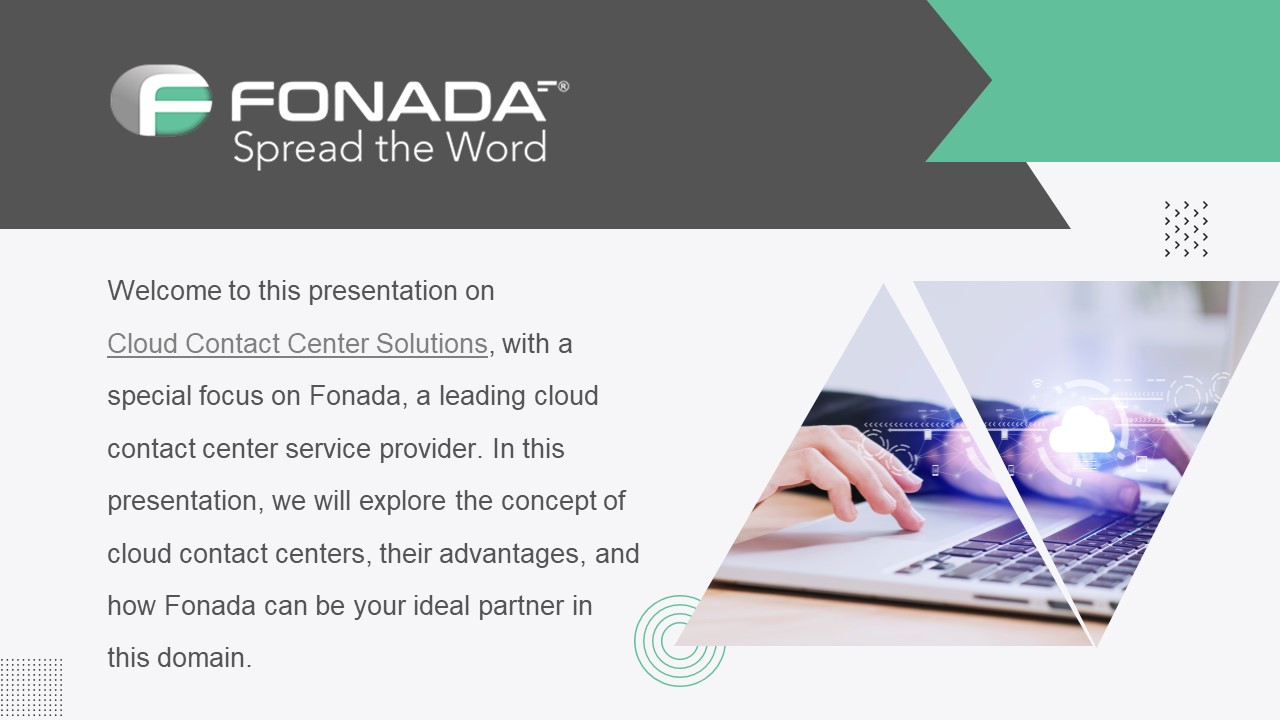 FONADA®
Spread the Word

Welcome to this presentation on Cloud Contact Center Solutions, with a special focus on Fonada, a leading cloud contact center service provider. In this presentation, we will explore the concept of cloud contact centers, their advantages, and how Fonada can be your ideal partner in this domain.